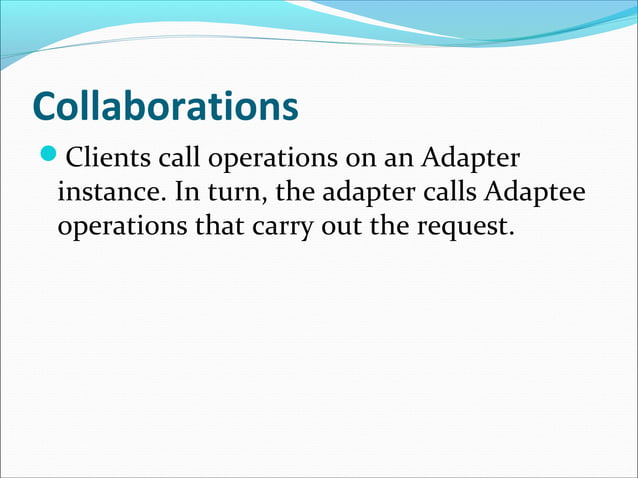 Collaborations

Clients call operations on an Adapter instance. In turn, the adapter calls Adaptee operations that carry out the request.